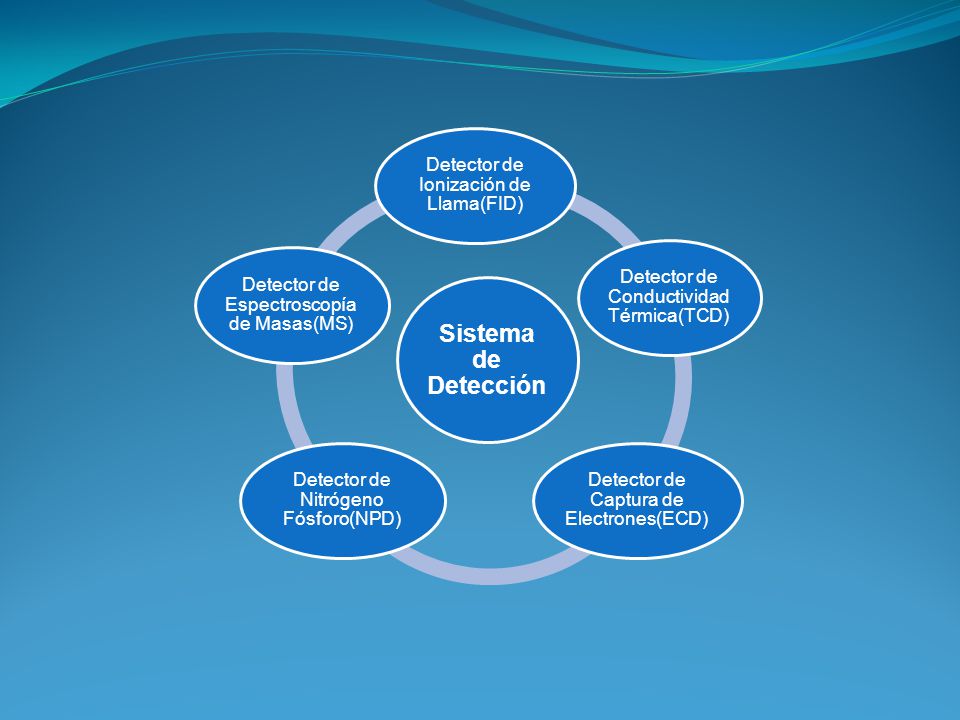 Sistema de Detección

Detector de Ionización de Llama(FID)

Detector de Conductividad Térmica(TCD)

Detector de Captura de Electrones(ECD)

Detector de Nitrógeno Fósforo(NPD)

Detector de Espectroscopía de Masas(MS)